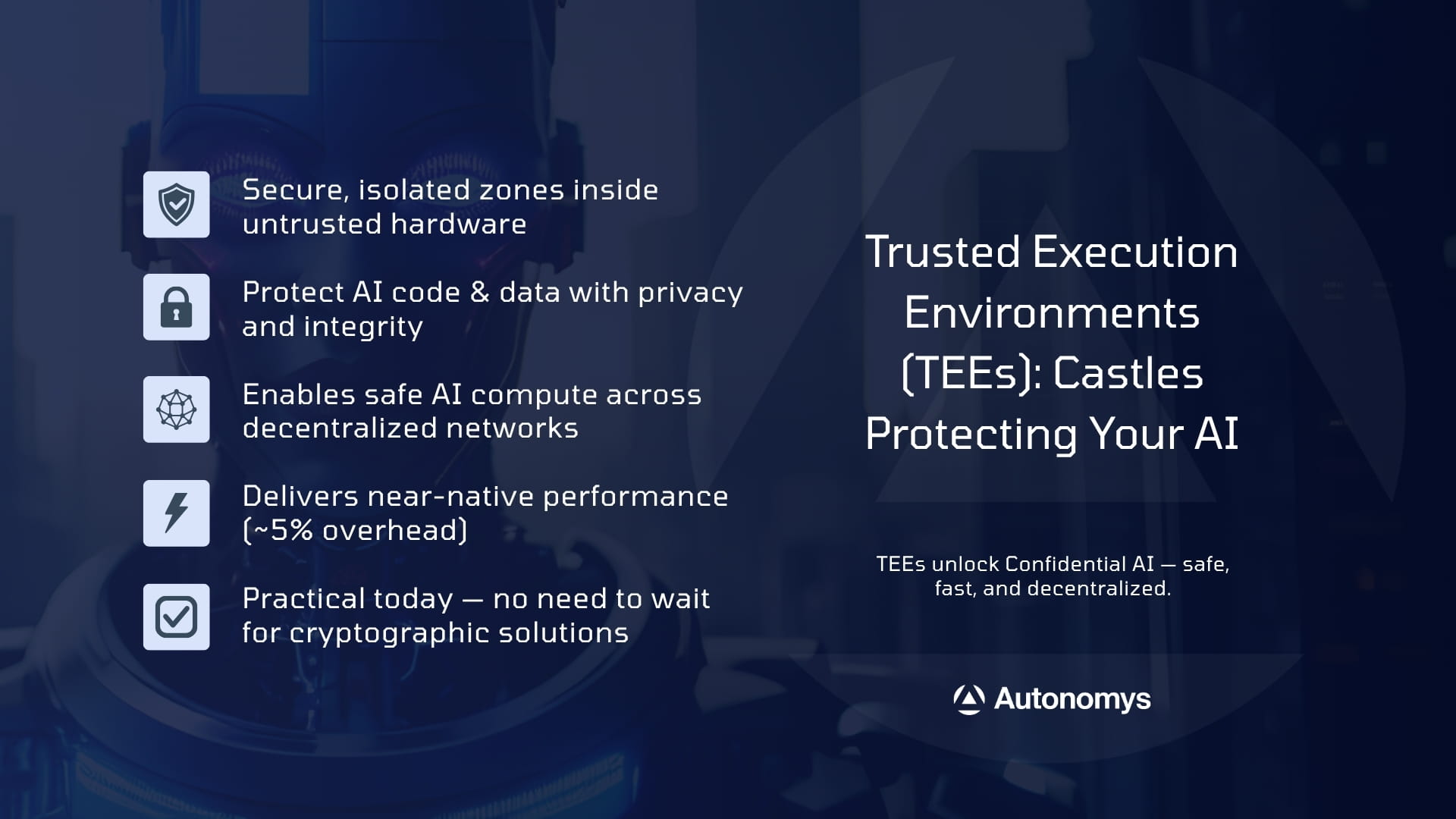 Secure, isolated zones inside untrusted hardware

Protect AI code & data with privacy and integrity

Enables safe AI compute across decentralized networks

Delivers near-native performance (~5% overhead)

Practical today — no need to wait for cryptographic solutions

Trusted Execution Environments (TEEs): Castles Protecting Your AI

TEEs unlock Confidential AI — safe, fast, and decentralized.

Autonomys